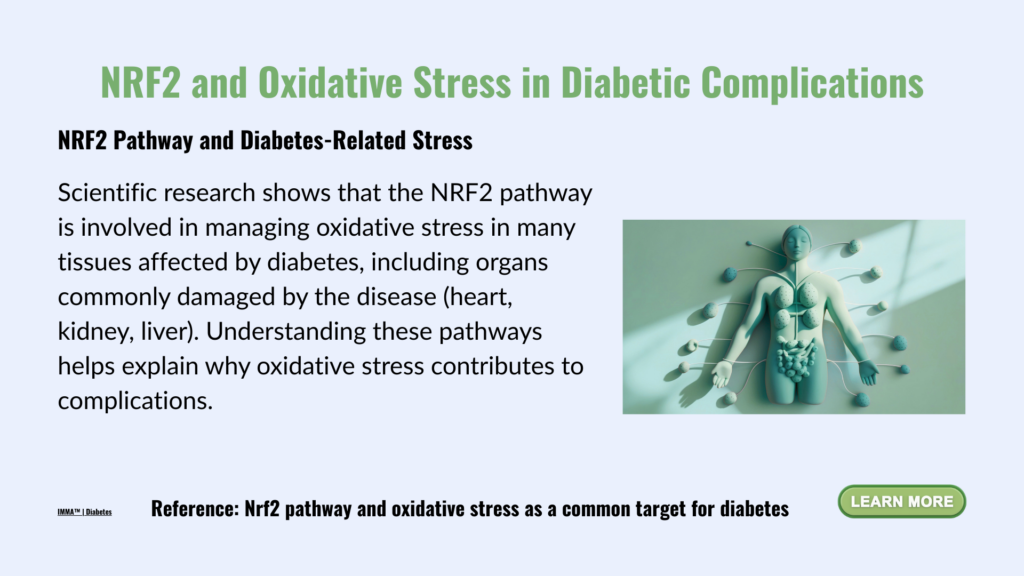 NRF2 and Oxidative Stress in Diabetic Complications

NRF2 Pathway and Diabetes-Related Stress

Scientific research shows that the NRF2 pathway is involved in managing oxidative stress in many tissues affected by diabetes, including organs commonly damaged by the disease (heart, kidney, liver). Understanding these pathways helps explain why oxidative stress contributes to complications.

IMMA™ | Diabetes

Reference: Nrf2 pathway and oxidative stress as a common target for diabetes

LEARN MORE